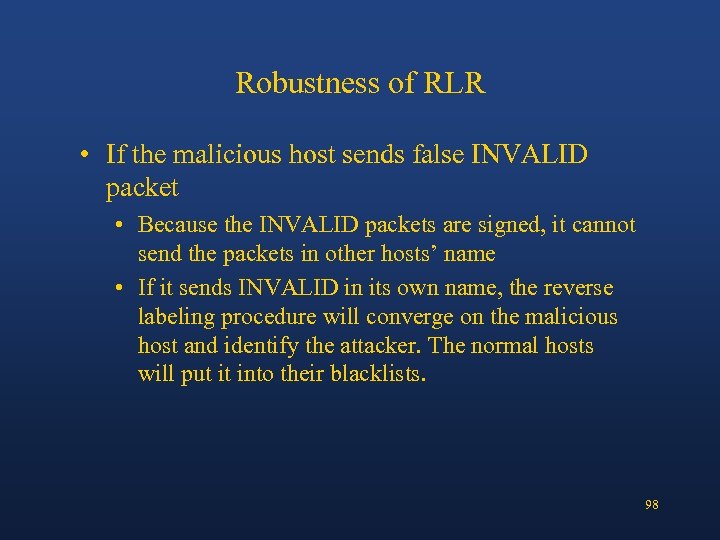 Robustness of RLR

• If the malicious host sends false INVALID packet

• Because the INVALID packets are signed, it cannot send the packets in other hosts' name

• If it sends INVALID in its own name, the reverse labeling procedure will converge on the malicious host and identify the attacker. The normal hosts will put it into their blacklists.

98